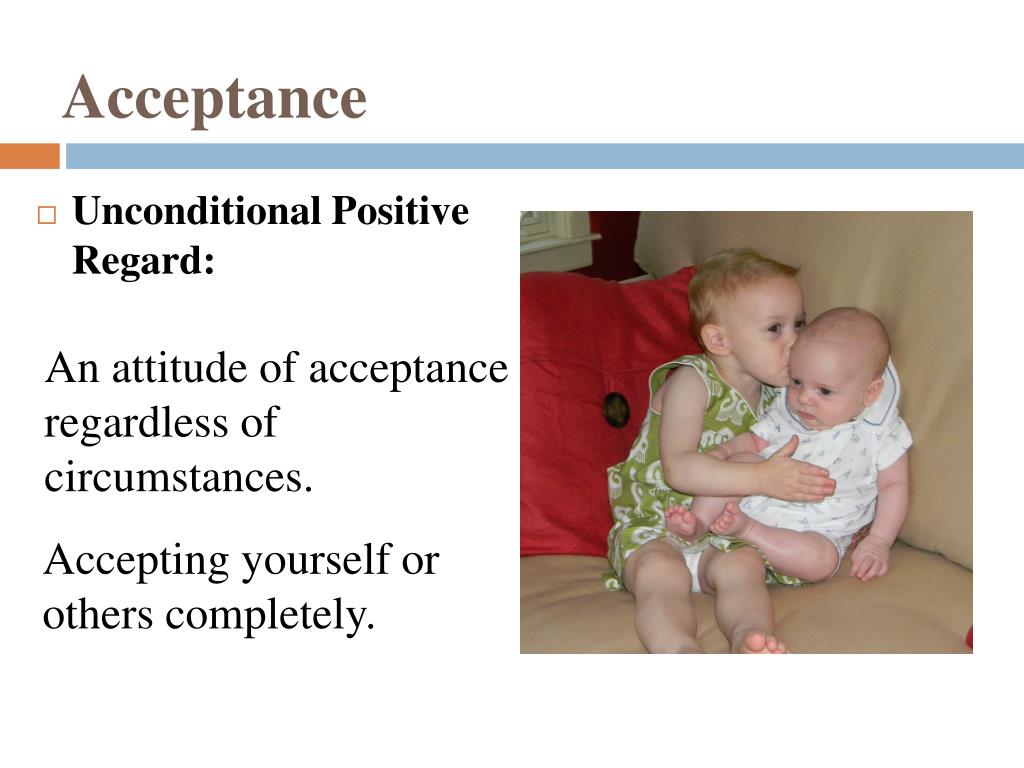 Acceptance

□ Unconditional Positive Regard:

An attitude of acceptance regardless of circumstances.

Accepting yourself or others completely.